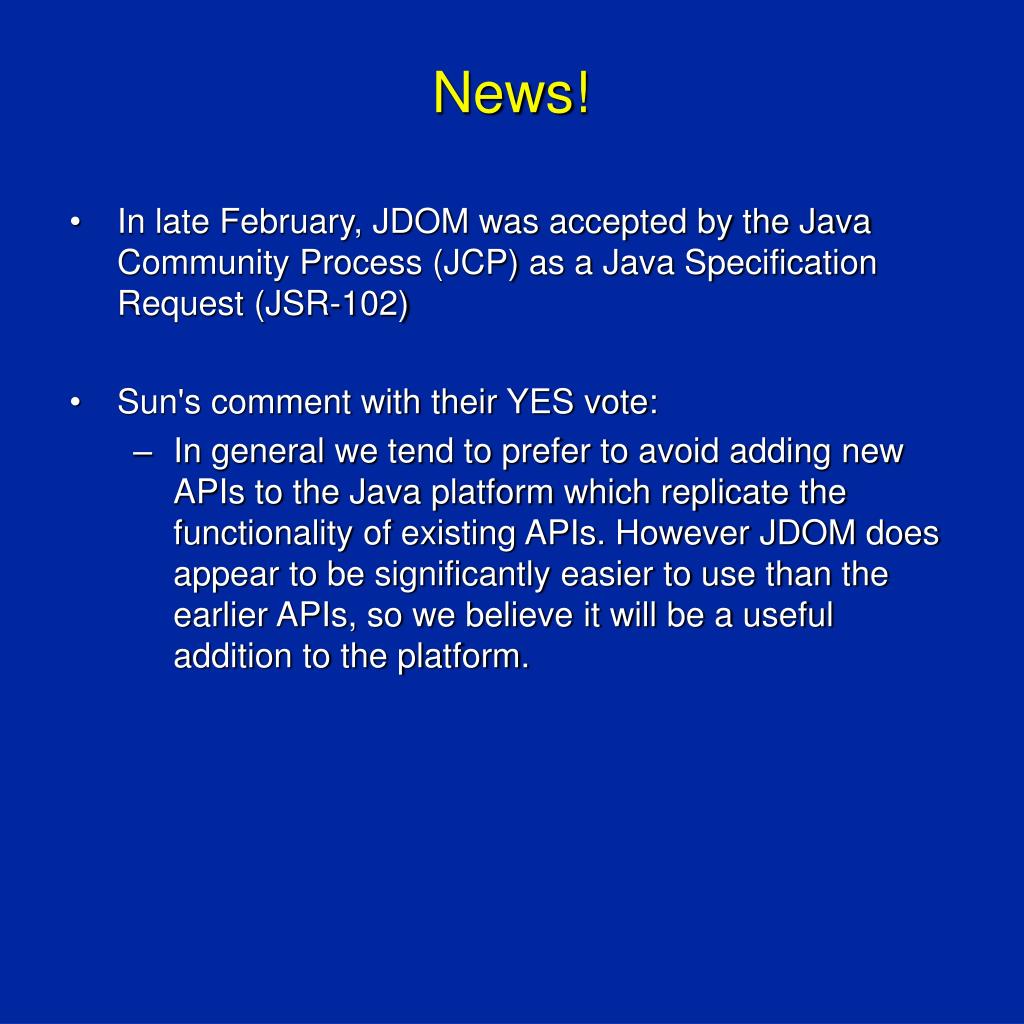 News!

• In late February, JDOM was accepted by the Java Community Process (JCP) as a Java Specification Request (JSR-102)

• Sun's comment with their YES vote:
– In general we tend to prefer to avoid adding new APIs to the Java platform which replicate the functionality of existing APIs. However JDOM does appear to be significantly easier to use than the earlier APIs, so we believe it will be a useful addition to the platform.